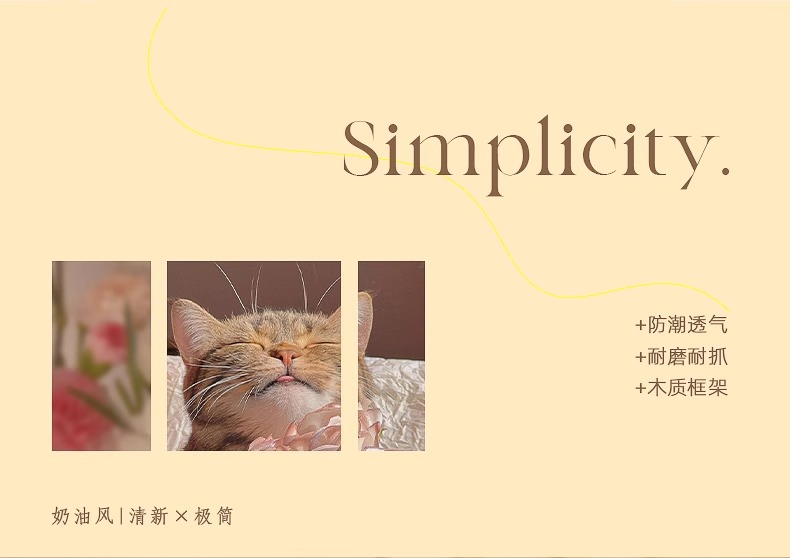 Simplicity.

+防潮透气
+耐磨耐抓
+木质框架

奶油风|清新×极简